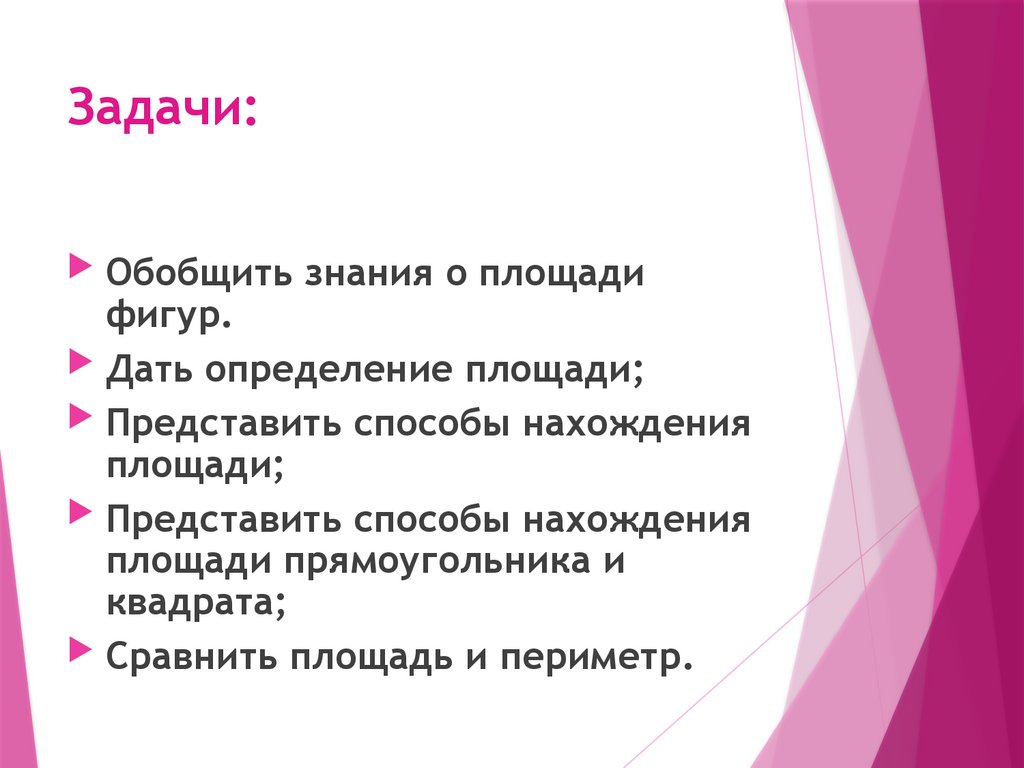 Задачи:

Обобщить знания о площади фигур.

Дать определение площади;

Представить способы нахождения площади;

Представить способы нахождения площади прямоугольника и квадрата;

Сравнить площадь и периметр.